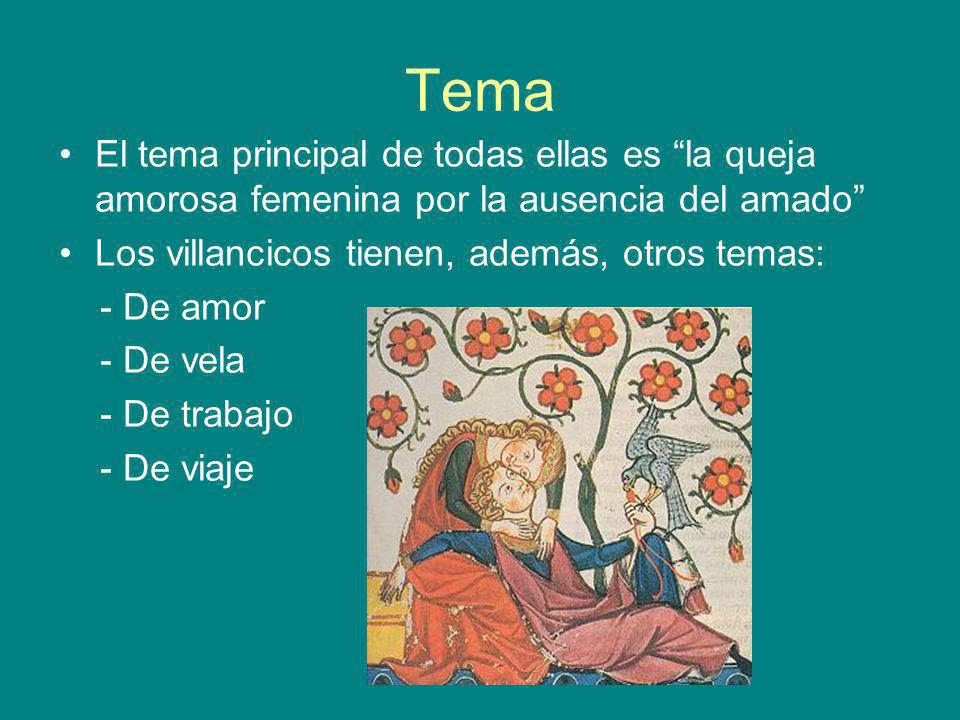 Tema

• El tema principal de todas ellas es “la queja amorosa femenina por la ausencia del amado”

• Los villancicos tienen, además, otros temas:

- De amor
- De vela
- De trabajo
- De viaje